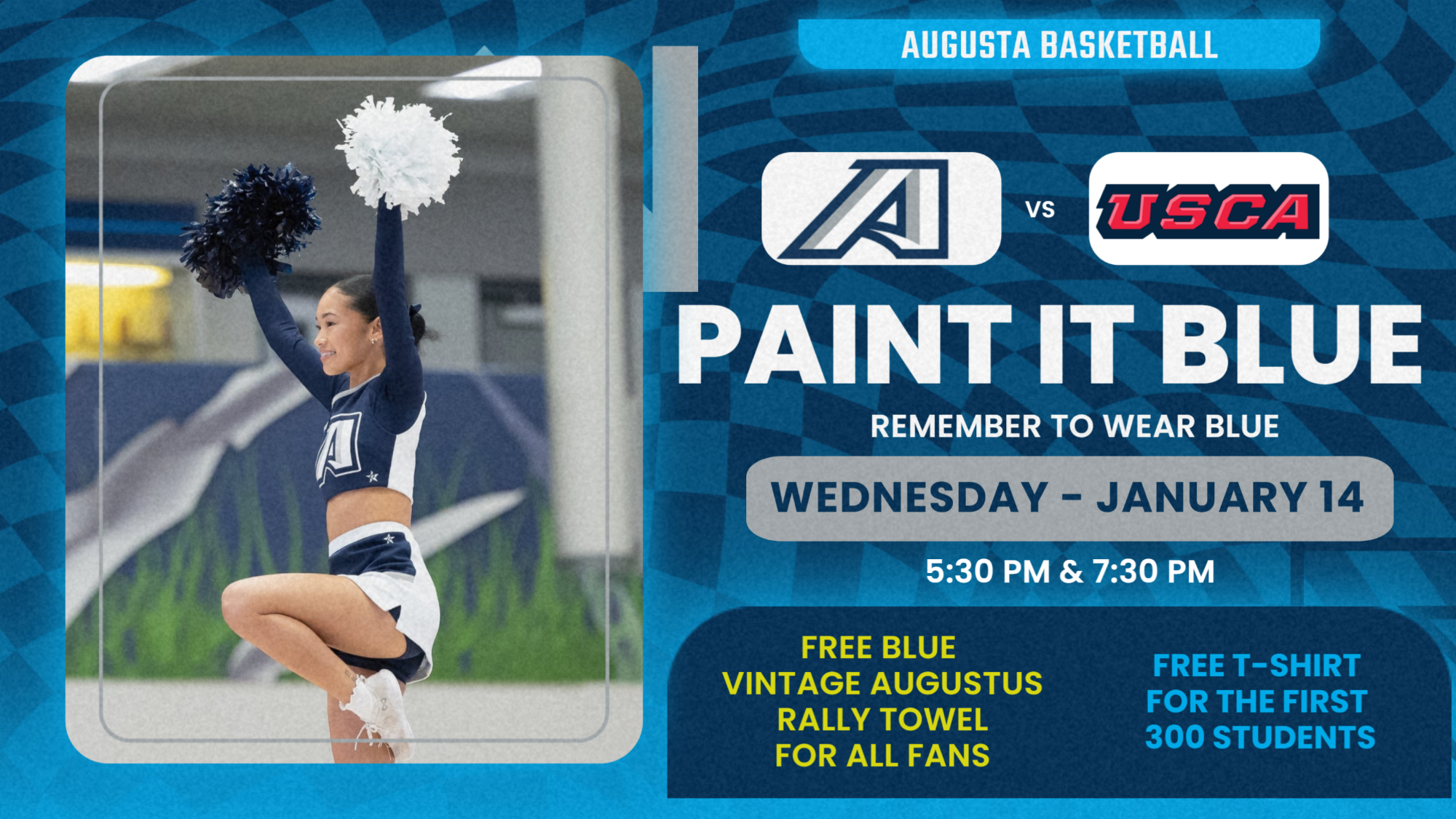 AUGUSTA BASKETBALL

A

VS

USCA

PAINT IT BLUE

REMEMBER TO WEAR BLUE

WEDNESDAY - JANUARY 14

5:30 PM & 7:30 PM

FREE BLUE VINTAGE AUGUSTUS RALLY TOWEL FOR ALL FANS

FREE T-SHIRT FOR THE FIRST 300 STUDENTS